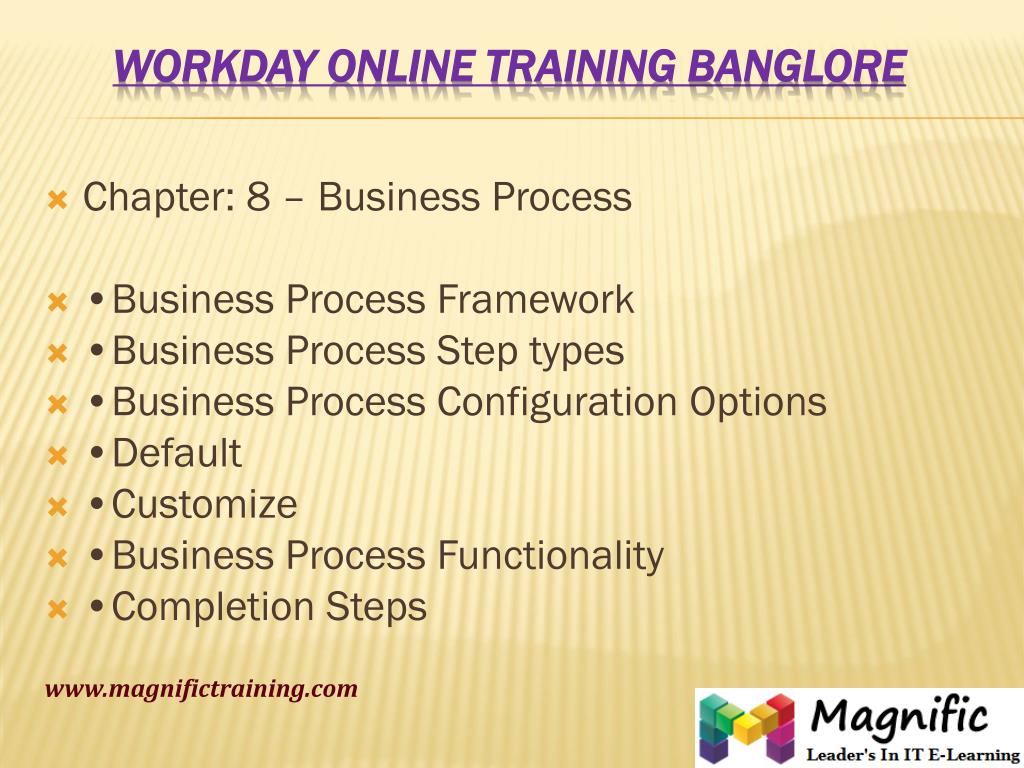 WORKDAY ONLINE TRAINING BANGLORE

Chapter: 8 – Business Process

•Business Process Framework
•Business Process Step types
•Business Process Configuration Options
•Default
•Customize
•Business Process Functionality
•Completion Steps

www.magnifictraining.com

Magnific
Leader's In IT E-Learning